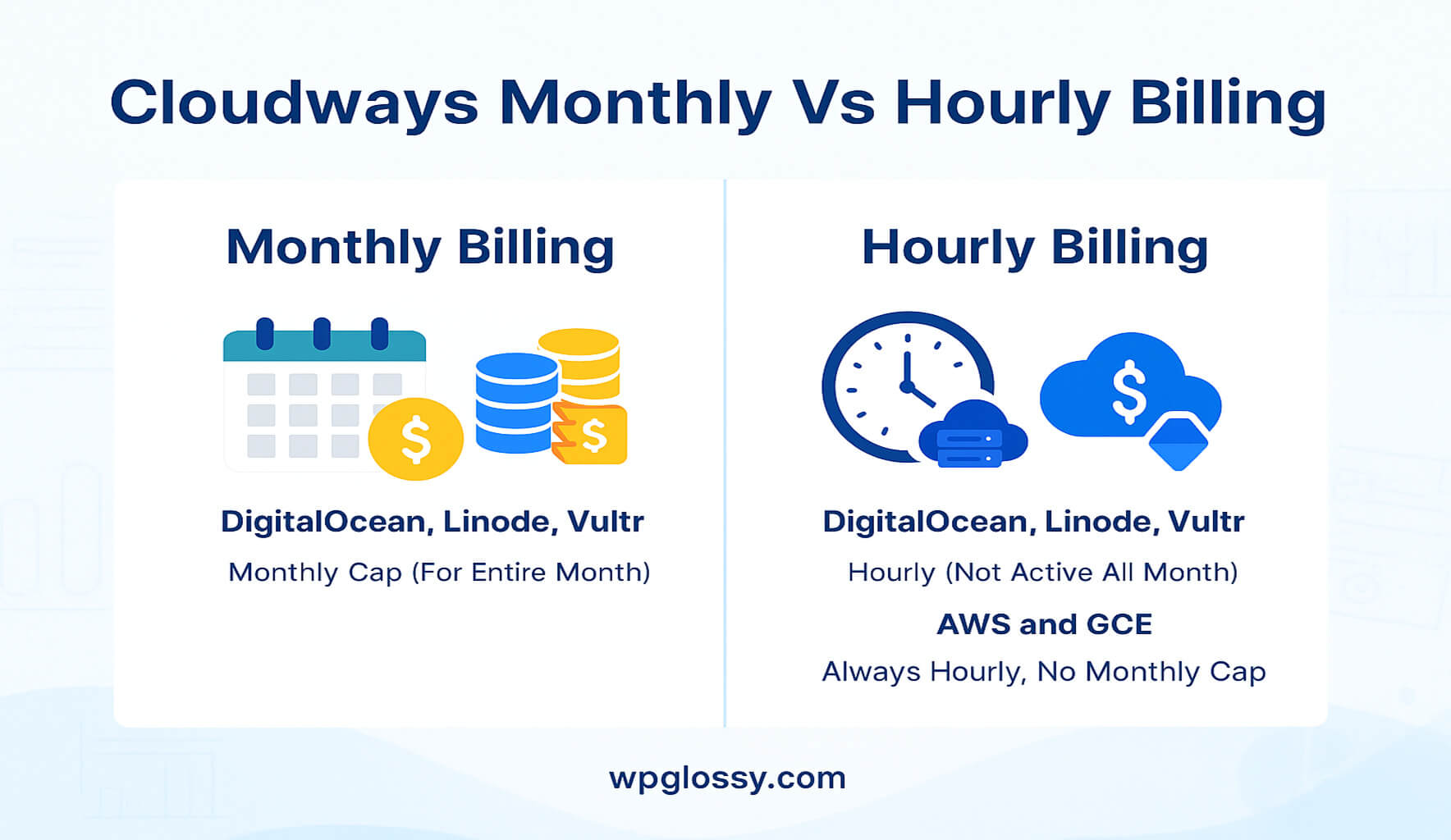 Cloudways Monthly Vs Hourly Billing

Monthly Billing

$

$

DigitalOcean, Linode, Vultr

Monthly Cap (For Entire Month)

Hourly Billing

$

DigitalOcean, Linode, Vultr

Hourly (Not Active All Month)

AWS and GCE

Always Hourly, No Monthly Cap

wpglossy.com